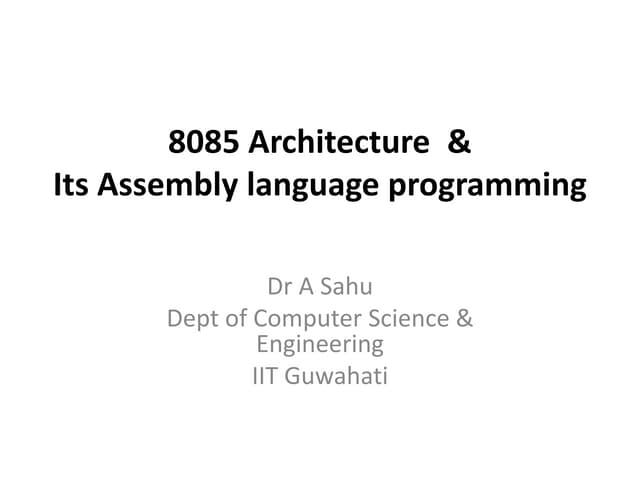 8085 Architecture &
Its Assembly language programming

Dr A Sahu
Dept of Computer Science & Engineering
IIT Guwahati